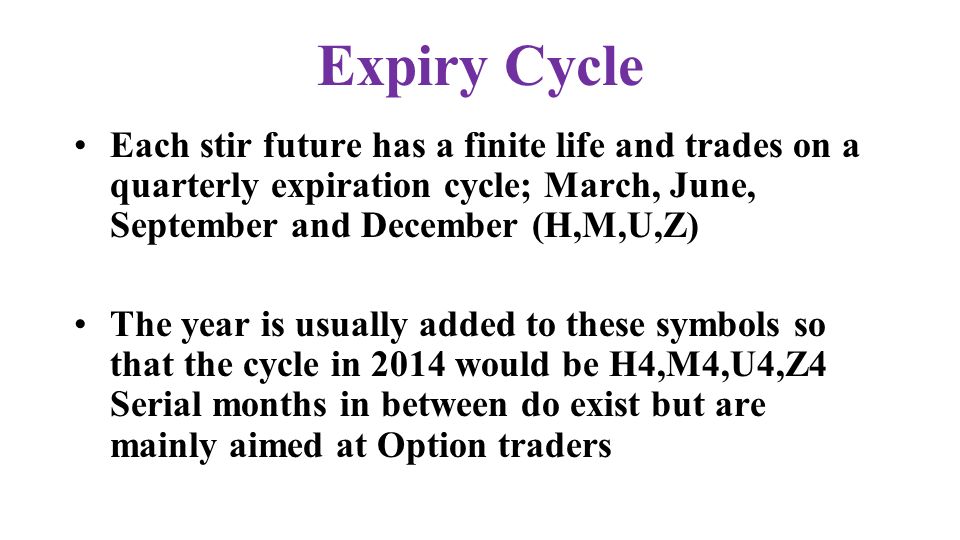 Expiry Cycle

• Each stir future has a finite life and trades on a quarterly expiration cycle; March, June, September and December (H,M,U,Z)

• The year is usually added to these symbols so that the cycle in 2014 would be H4,M4,U4,Z4 Serial months in between do exist but are mainly aimed at Option traders